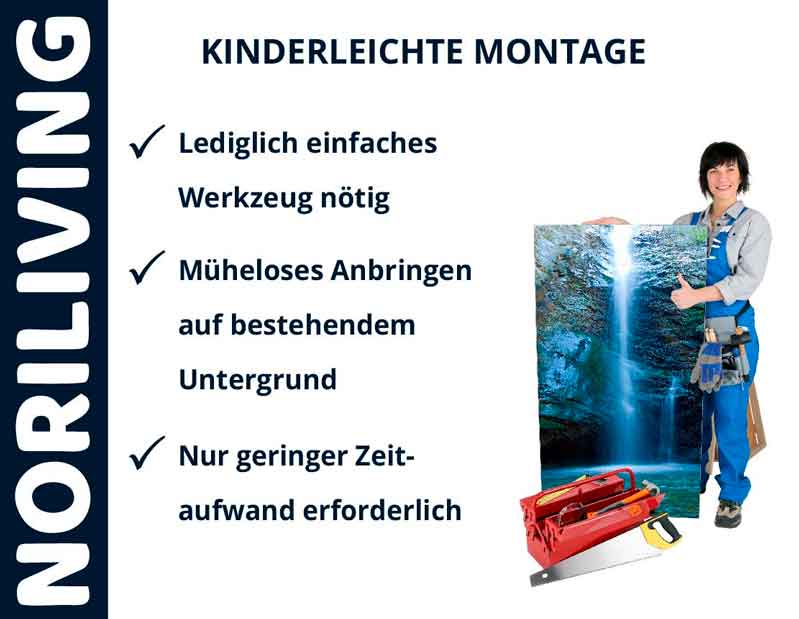 NORILIVING

KINDERLEICHTE MONTAGE

✓ Lediglich einfaches Werkzeug nötig

✓ Müheloses Anbringen auf bestehendem Untergrund

✓ Nur geringer Zeitaufwand erforderlich